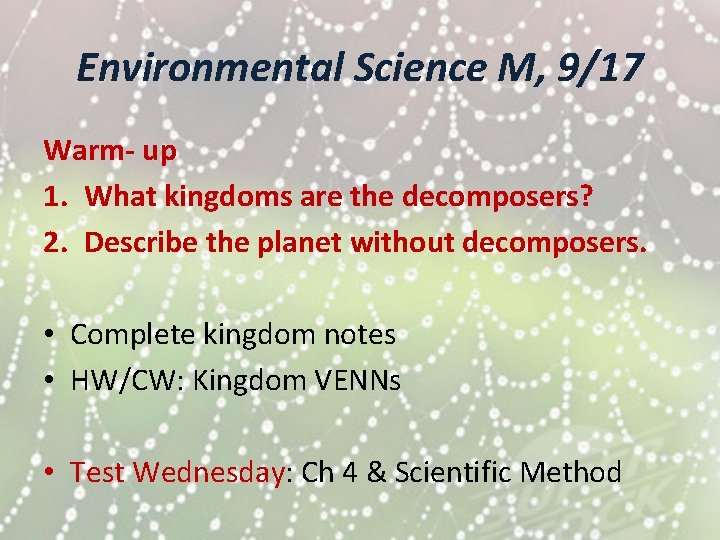 Environmental Science M, 9/17

Warm- up
1. What kingdoms are the decomposers?
2. Describe the planet without decomposers.

• Complete kingdom notes
• HW/CW: Kingdom VENNs

• Test Wednesday: Ch 4 & Scientific Method